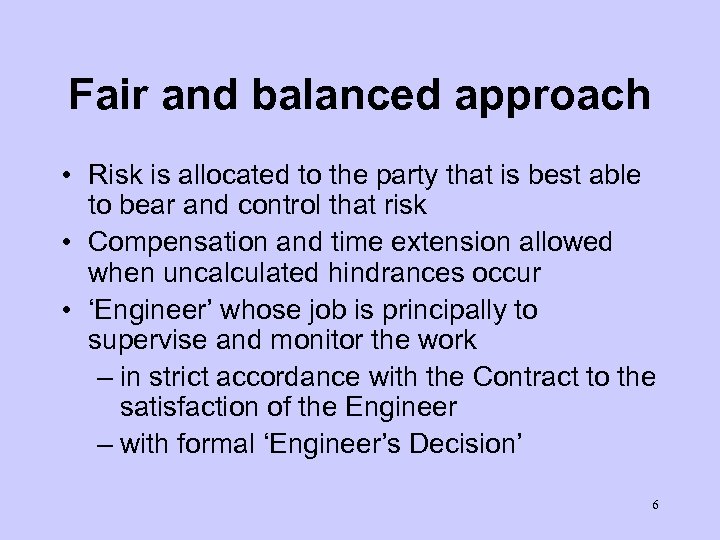 Fair and balanced approach

• Risk is allocated to the party that is best able to bear and control that risk
• Compensation and time extension allowed when uncalculated hindrances occur
• ‘Engineer’ whose job is principally to supervise and monitor the work
– in strict accordance with the Contract to the satisfaction of the Engineer
– with formal ‘Engineer’s Decision’

6